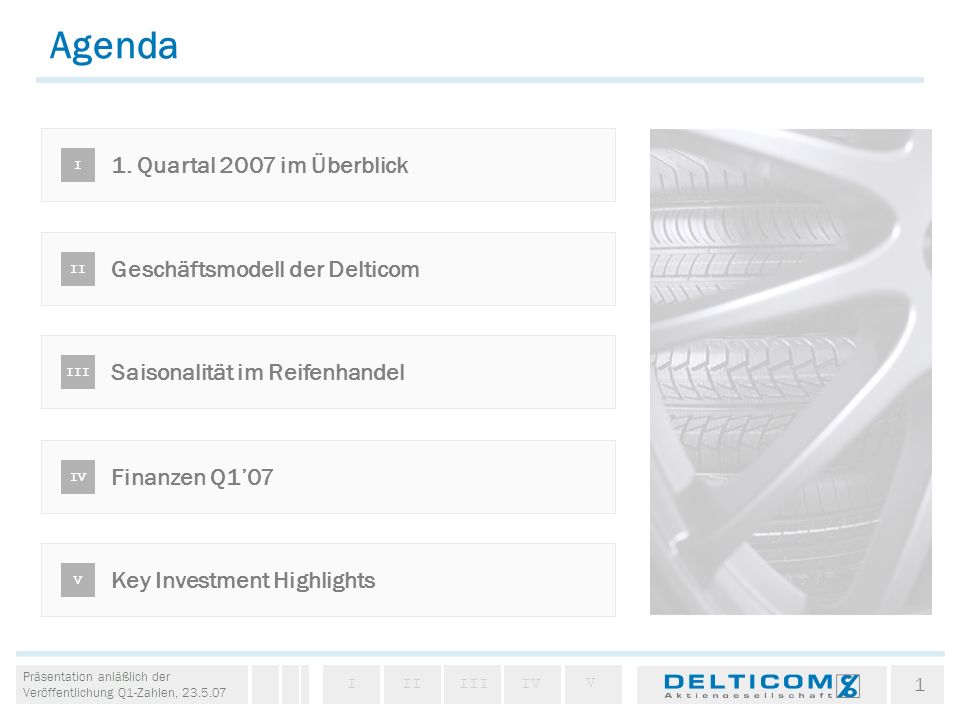 Agenda

I 1. Quartal 2007 im Überblick

II Geschäftsmodell der Delticom

III Saisonalität im Reifenhandel

IV Finanzen Q1'07

V Key Investment Highlights

Präsentation anläßlich der Veröffentlichung Q1-Zahlen, 23.5.07

I II III IV V

DELTICOM Aktiengesellschaft

1